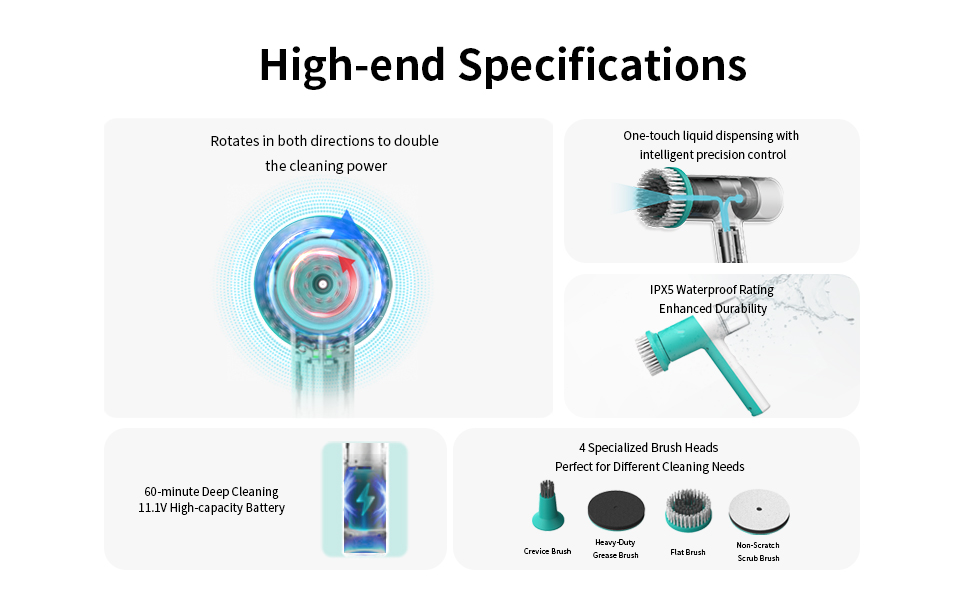 High-end Specifications

Rotates in both directions to double the cleaning power

One-touch liquid dispensing with intelligent precision control

IPX5 Waterproof Rating
Enhanced Durability

60-minute Deep Cleaning
11.1V High-capacity Battery

4 Specialized Brush Heads
Perfect for Different Cleaning Needs

Crevice Brush

Heavy-Duty Grease Brush

Flat Brush

Non-Scratch Scrub Brush